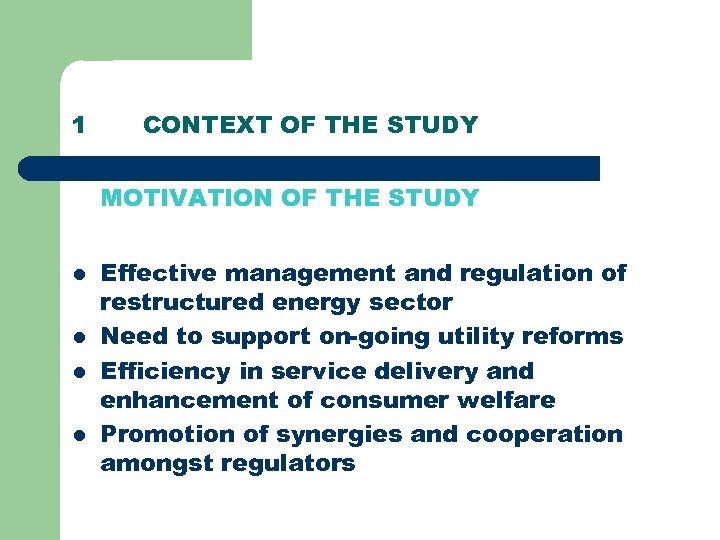 1 CONTEXT OF THE STUDY

MOTIVATION OF THE STUDY

- Effective management and regulation of restructured energy sector
- Need to support on-going utility reforms
- Efficiency in service delivery and enhancement of consumer welfare
- Promotion of synergies and cooperation amongst regulators